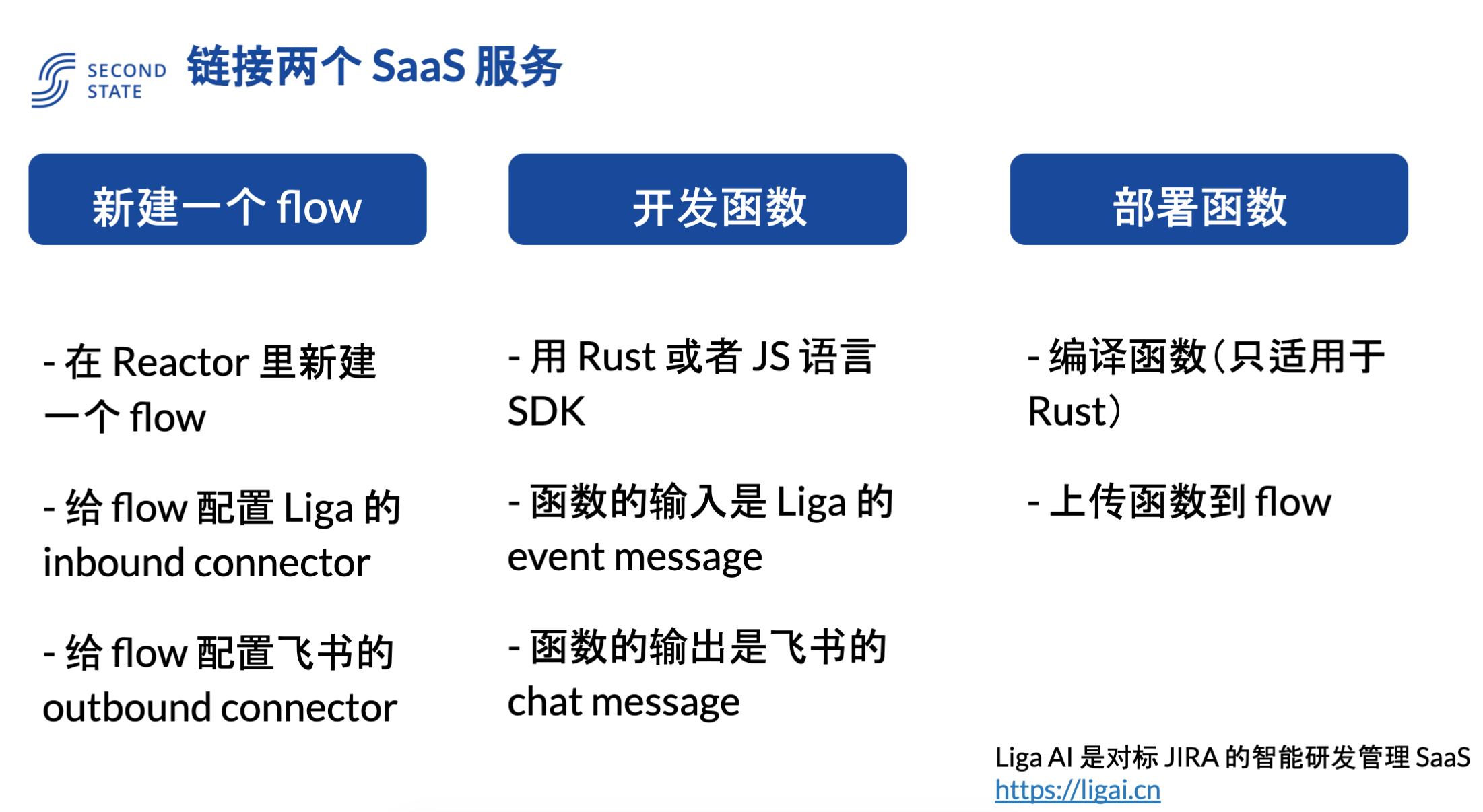 SECOND STATE

链接两个 SaaS 服务

新建一个 flow

- 在 Reactor 里新建一个 flow

- 给 flow 配置 Liga 的 inbound connector

- 给 flow 配置飞书的 outbound connector

开发函数

- 用 Rust 或者 JS 语言 SDK

- 函数的输入是 Liga 的 event message

- 函数的输出是飞书的 chat message

部署函数

- 编译函数（只适用于 Rust）

- 上传函数到 flow

Liga AI 是对标 JIRA 的智能研发管理 SaaS
https://ligai.cn